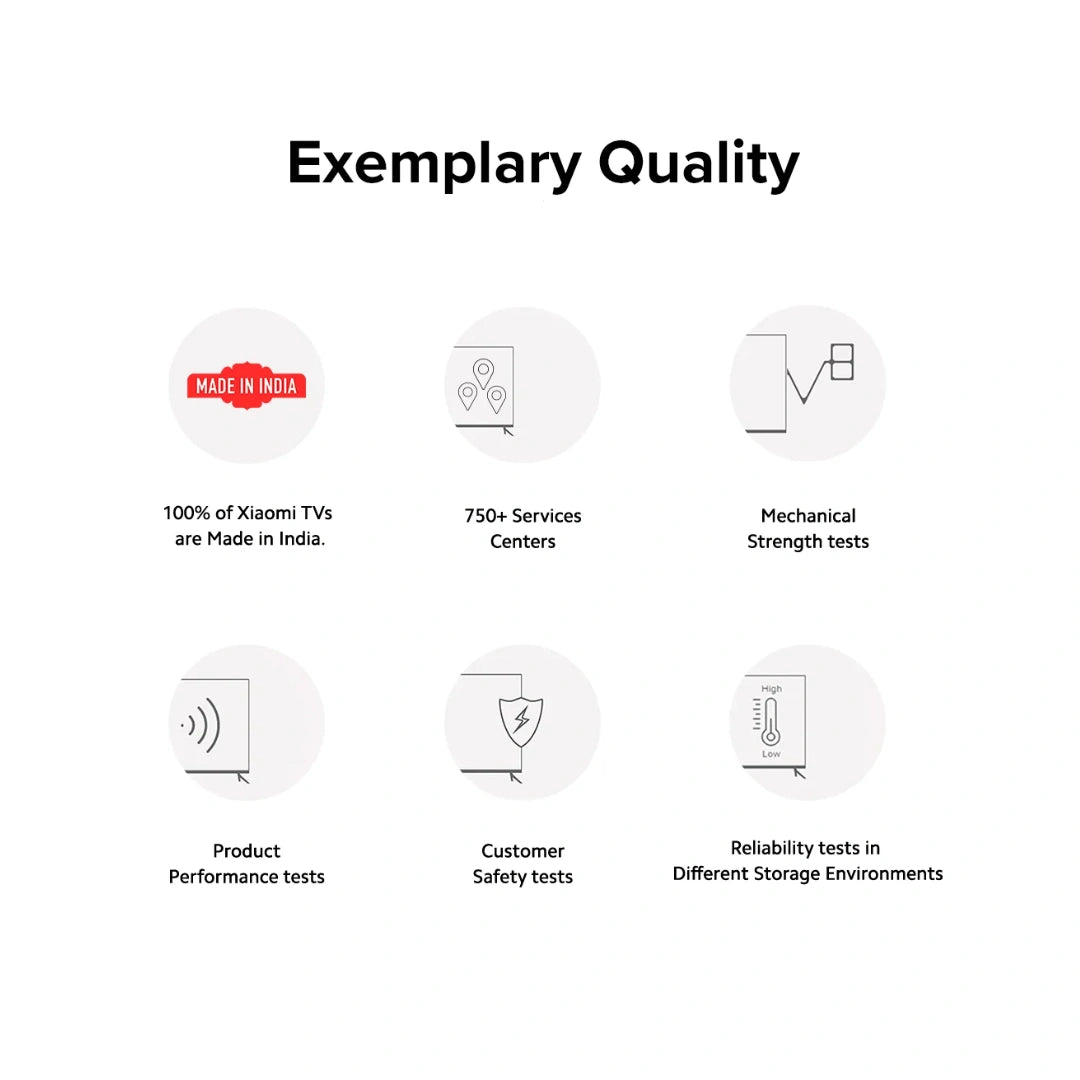 Exemplary Quality

MADE IN INDIA

100% of Xiaomi TVs are Made in India.

750+ Services Centers

Mechanical Strength tests

Product Performance tests

Customer Safety tests

High

Low

Reliability tests in Different Storage Environments